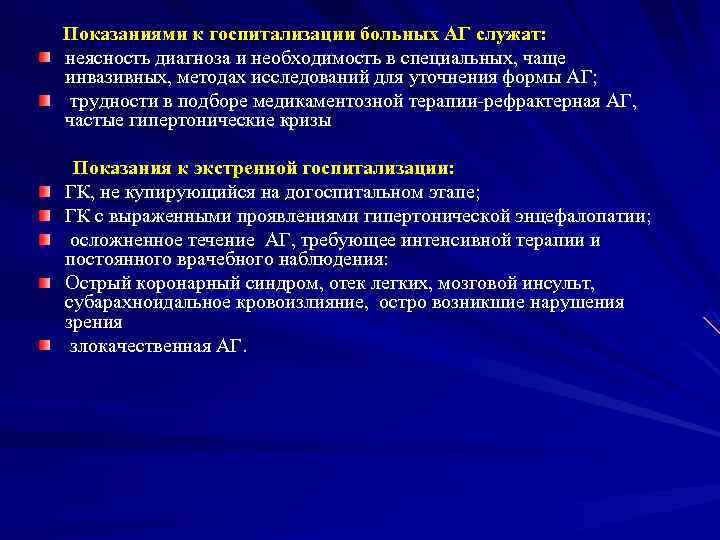 Показаниями к госпитализации больных АГ служат:

неясность диагноза и необходимость в специальных, чаще инвазивных, методах исследований для уточнения формы АГ;

трудности в подборе медикаментозной терапии-рефрактерная АГ, частые гипертонические кризы

Показания к экстренной госпитализации:

ГК, не купирующийся на догоспитальном этапе;

ГК с выраженными проявлениями гипертонической энцефалопатии;

осложненное течение АГ, требующее интенсивной терапии и постоянного врачебного наблюдения:

Острый коронарный синдром, отек легких, мозговой инсульт, субарахноидальное кровоизлияние, остро возникшие нарушения зрения

злокачественная АГ.